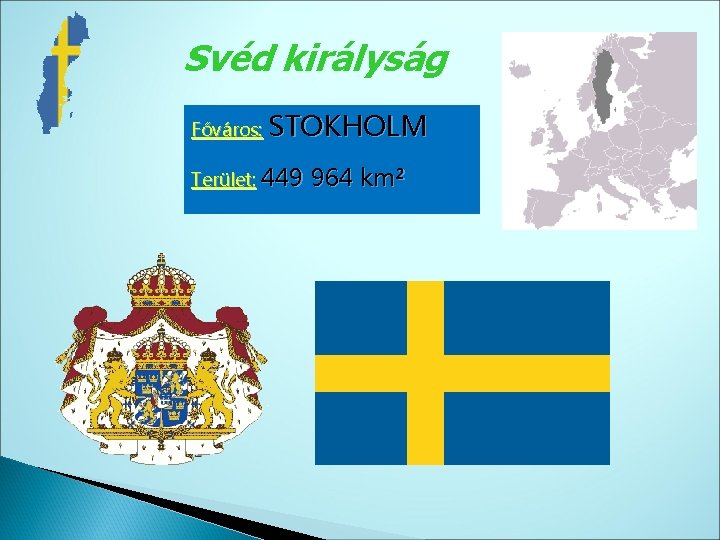 Svéd királyság

Főváros: STOKHOLM

Terület: 449 964 km²